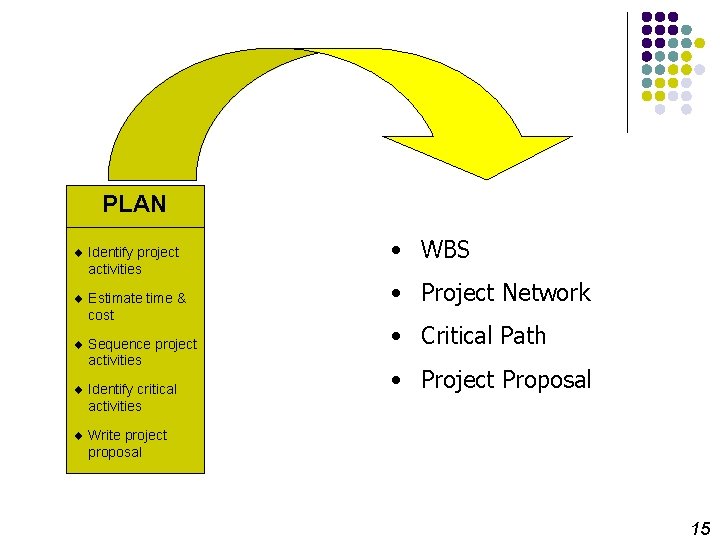 PLAN

◆ Identify project activities

◆ Estimate time & cost

◆ Sequence project activities

◆ Identify critical activities

◆ Write project proposal

• WBS

• Project Network

• Critical Path

• Project Proposal

15